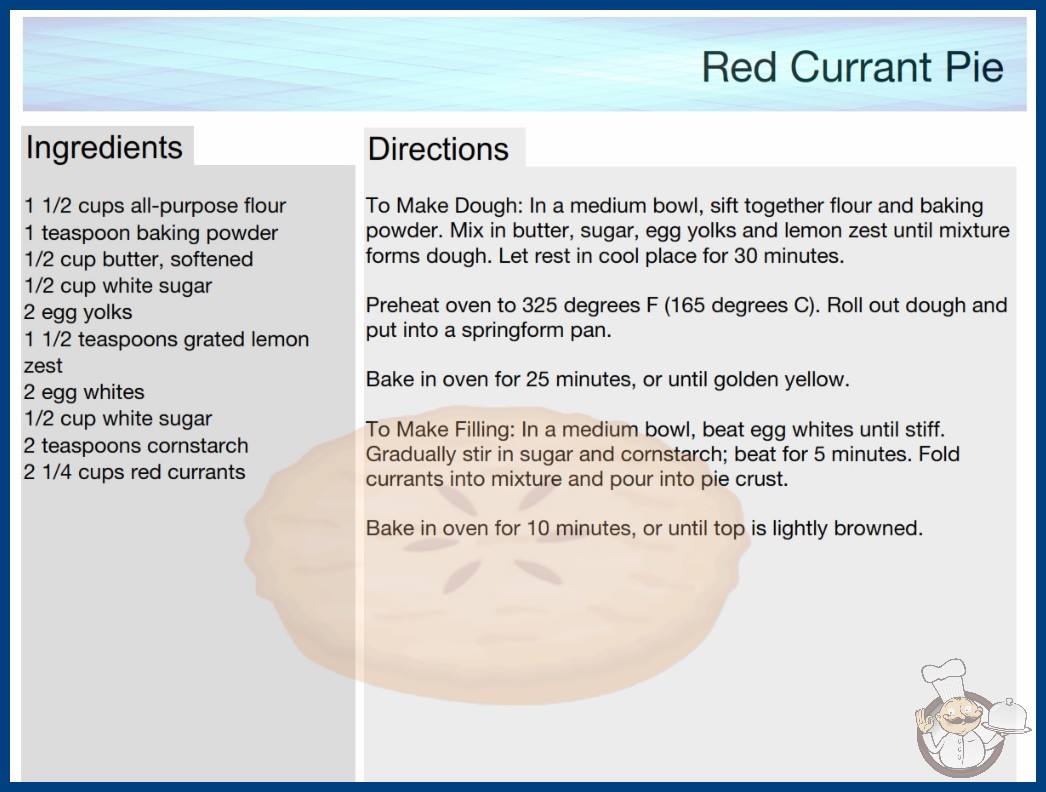 Red Currant Pie

Ingredients

1 1/2 cups all-purpose flour
1 teaspoon baking powder
1/2 cup butter, softened
1/2 cup white sugar
2 egg yolks
1 1/2 teaspoons grated lemon zest
2 egg whites
1/2 cup white sugar
2 teaspoons cornstarch
2 1/4 cups red currants

Directions

To Make Dough: In a medium bowl, sift together flour and baking powder. Mix in butter, sugar, egg yolks and lemon zest until mixture forms dough. Let rest in cool place for 30 minutes.

Preheat oven to 325 degrees F (165 degrees C). Roll out dough and put into a springform pan.

Bake in oven for 25 minutes, or until golden yellow.

To Make Filling: In a medium bowl, beat egg whites until stiff. Gradually stir in sugar and cornstarch; beat for 5 minutes. Fold currants into mixture and pour into pie crust.

Bake in oven for 10 minutes, or until top is lightly browned.